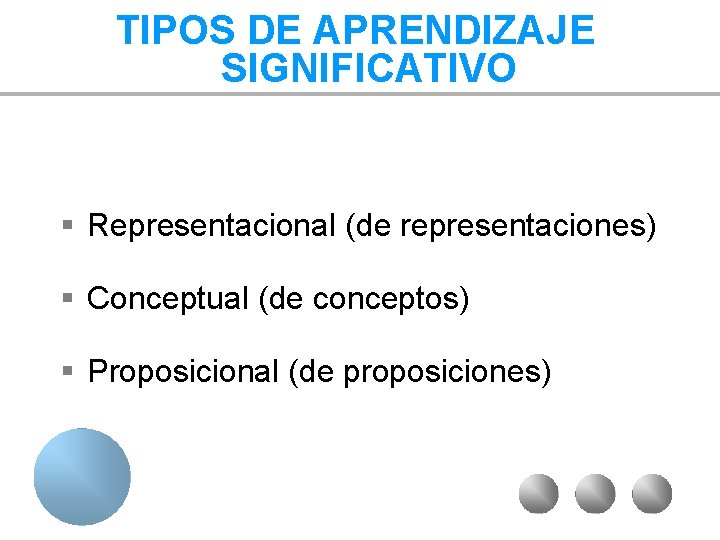 TIPOS DE APRENDIZAJE SIGNIFICATIVO

▪ Representacional (de representaciones)

▪ Conceptual (de conceptos)

▪ Proposicional (de proposiciones)